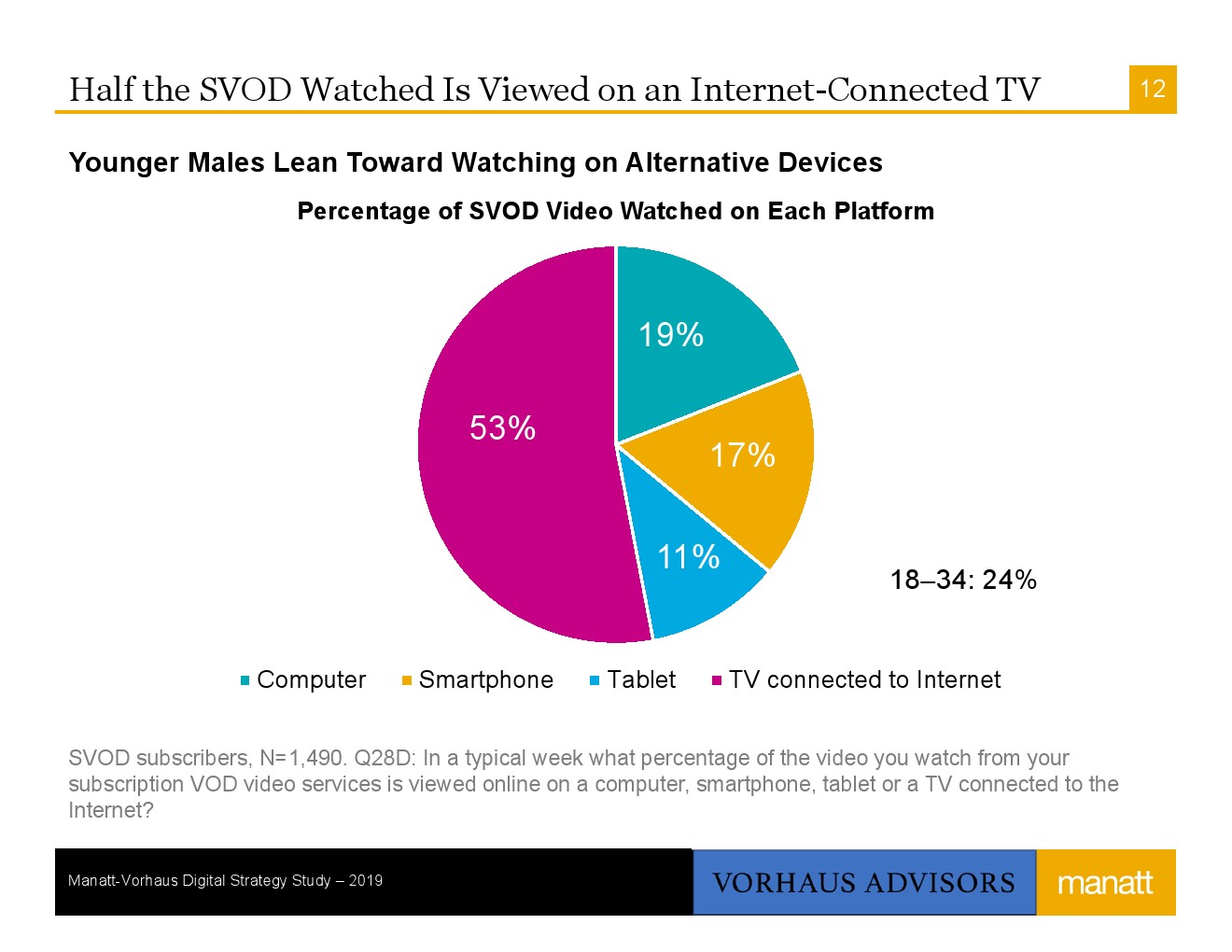 Half the SVOD Watched Is Viewed on an Internet-Connected TV

12

Younger Males Lean Toward Watching on Alternative Devices

Percentage of SVOD Video Watched on Each Platform

19%

17%

11%

53%

18–34: 24%

Computer Smartphone Tablet TV connected to Internet

SVOD subscribers, N=1,490. Q28D: In a typical week what percentage of the video you watch from your subscription VOD video services is viewed online on a computer, smartphone, tablet or a TV connected to the Internet?

Manatt-Vorhaus Digital Strategy Study – 2019

VORHAUS ADVISORS

manatt